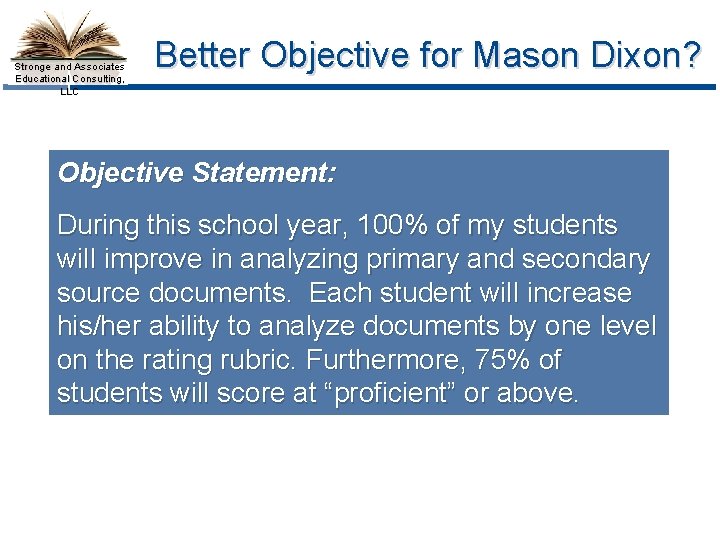 Stronge and Associates Educational Consulting, LLC

Better Objective for Mason Dixon?

Objective Statement:

During this school year, 100% of my students will improve in analyzing primary and secondary source documents. Each student will increase his/her ability to analyze documents by one level on the rating rubric. Furthermore, 75% of students will score at “proficient” or above.